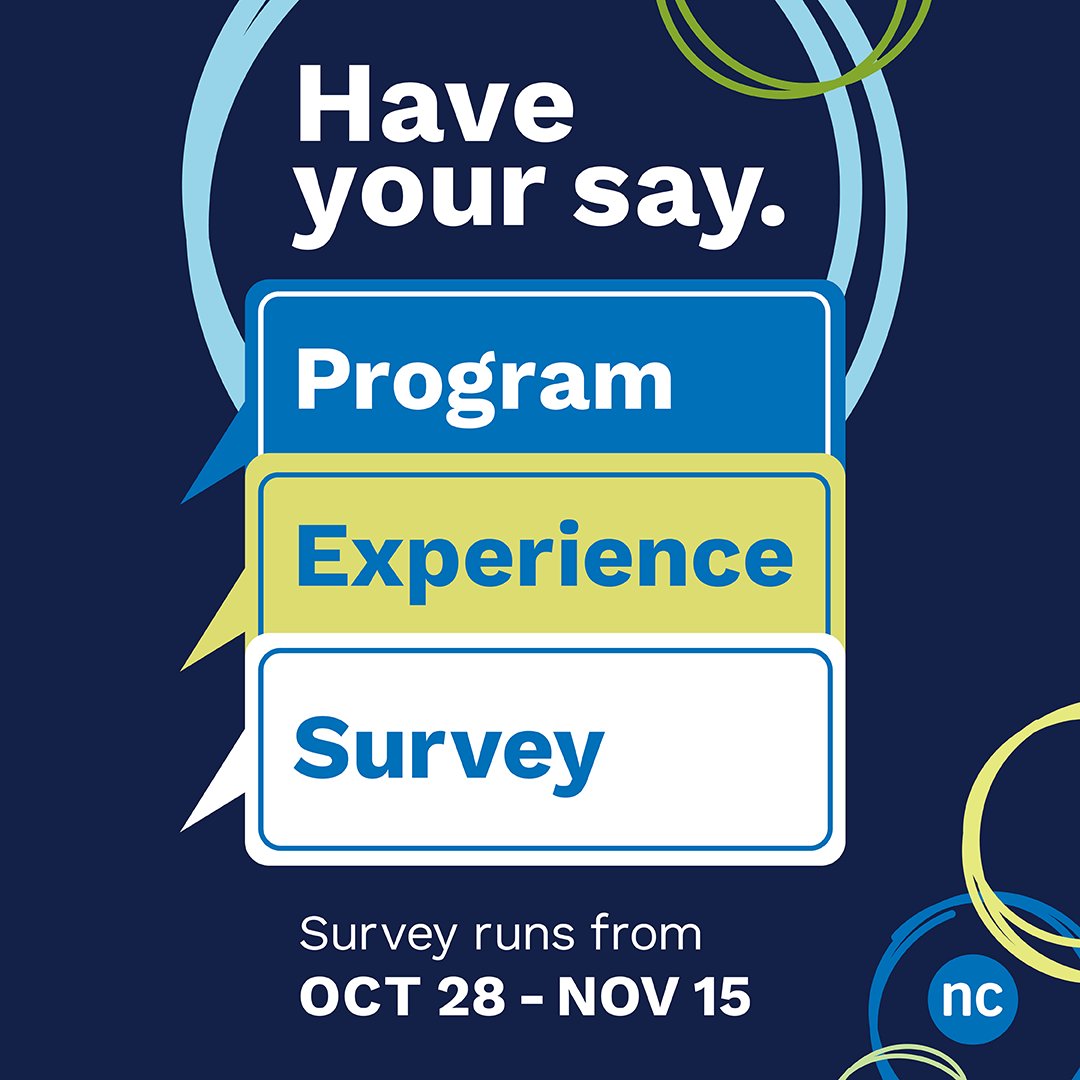 Have your say.

Program

Experience

Survey

Survey runs from
OCT 28 - NOV 15

nc